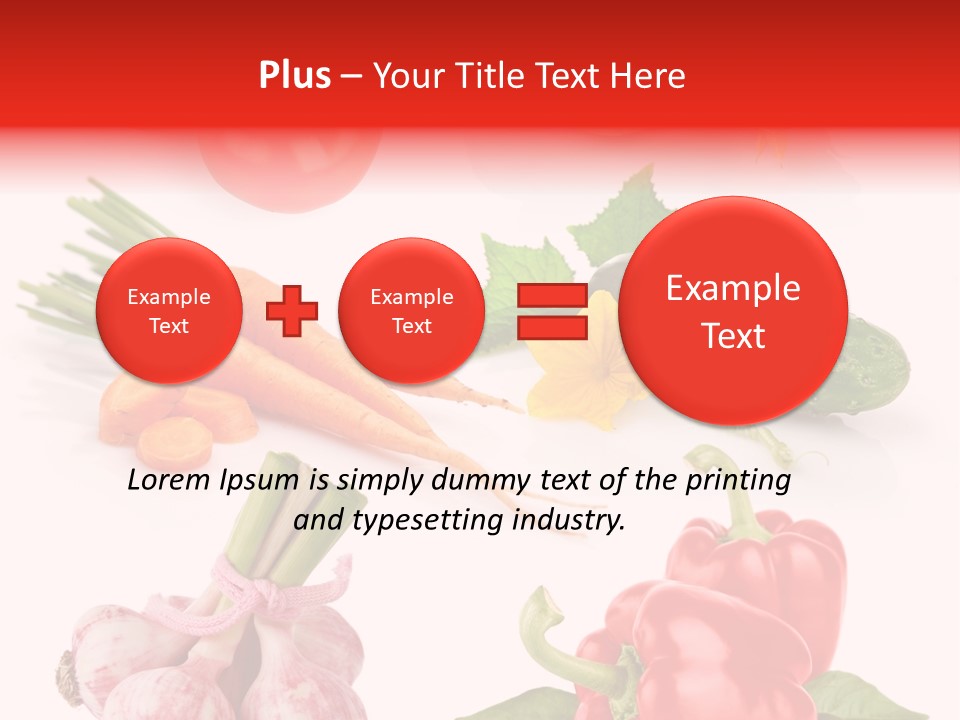 Plus – Your Title Text Here

Example Text

Example Text

Example Text

Lorem Ipsum is simply dummy text of the printing and typesetting industry.